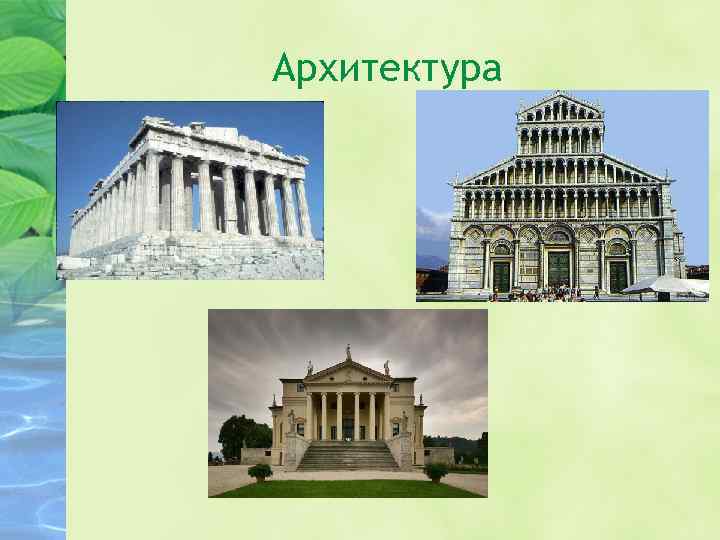 Архитектура